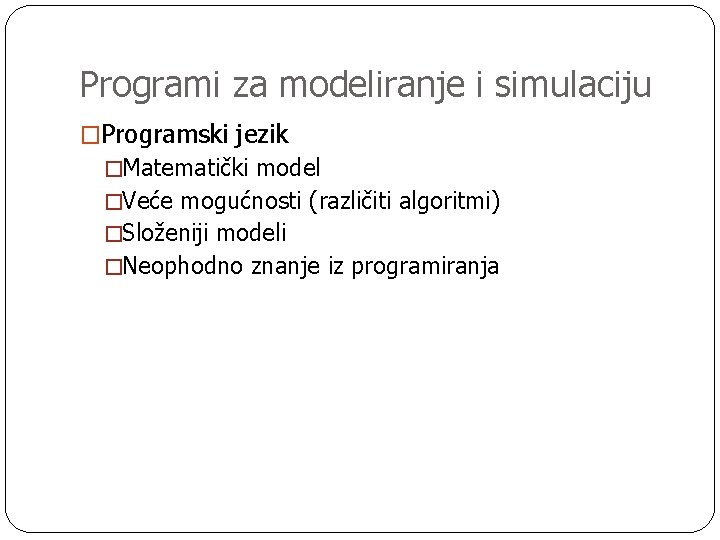 Programi za modeliranje i simulaciju

□Programski jezik
□Matematički model
□Veće mogućnosti (različiti algoritmi)
□Složeniji modeli
□Neophodno znanje iz programiranja